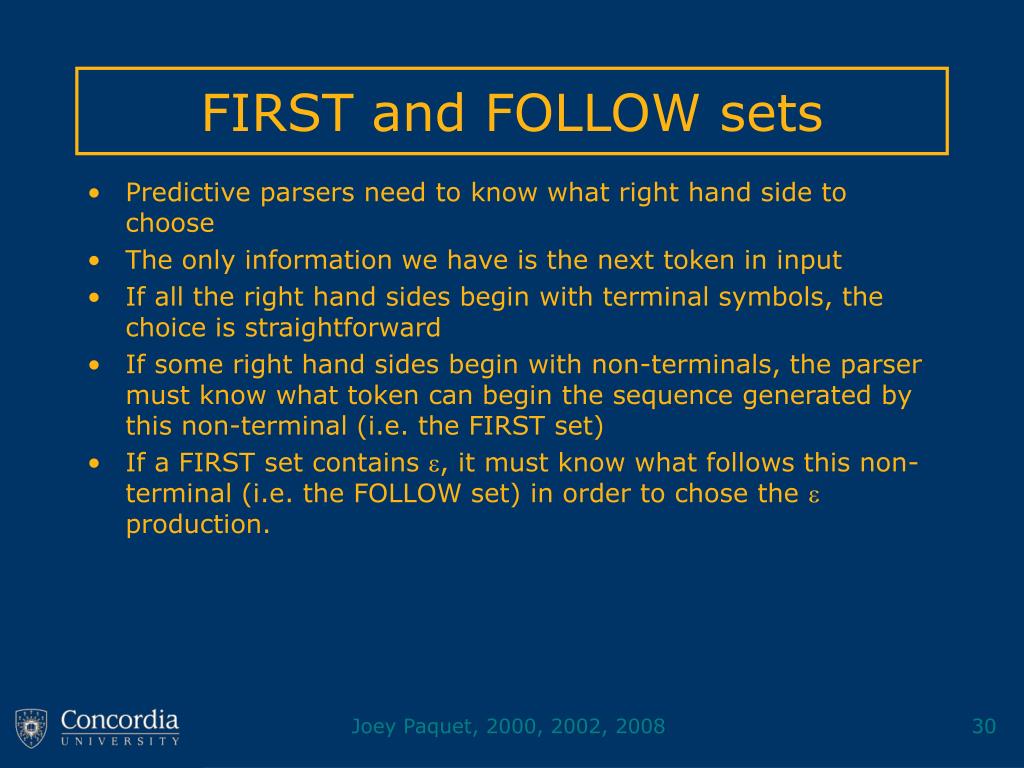 FIRST and FOLLOW sets

• Predictive parsers need to know what right hand side to choose
• The only information we have is the next token in input
• If all the right hand sides begin with terminal symbols, the choice is straightforward
• If some right hand sides begin with non-terminals, the parser must know what token can begin the sequence generated by this non-terminal (i.e. the FIRST set)
• If a FIRST set contains $\varepsilon$, it must know what follows this non-terminal (i.e. the FOLLOW set) in order to chose the $\varepsilon$ production.

Concordia UNIVERSITY

Joey Paquet, 2000, 2002, 2008

30